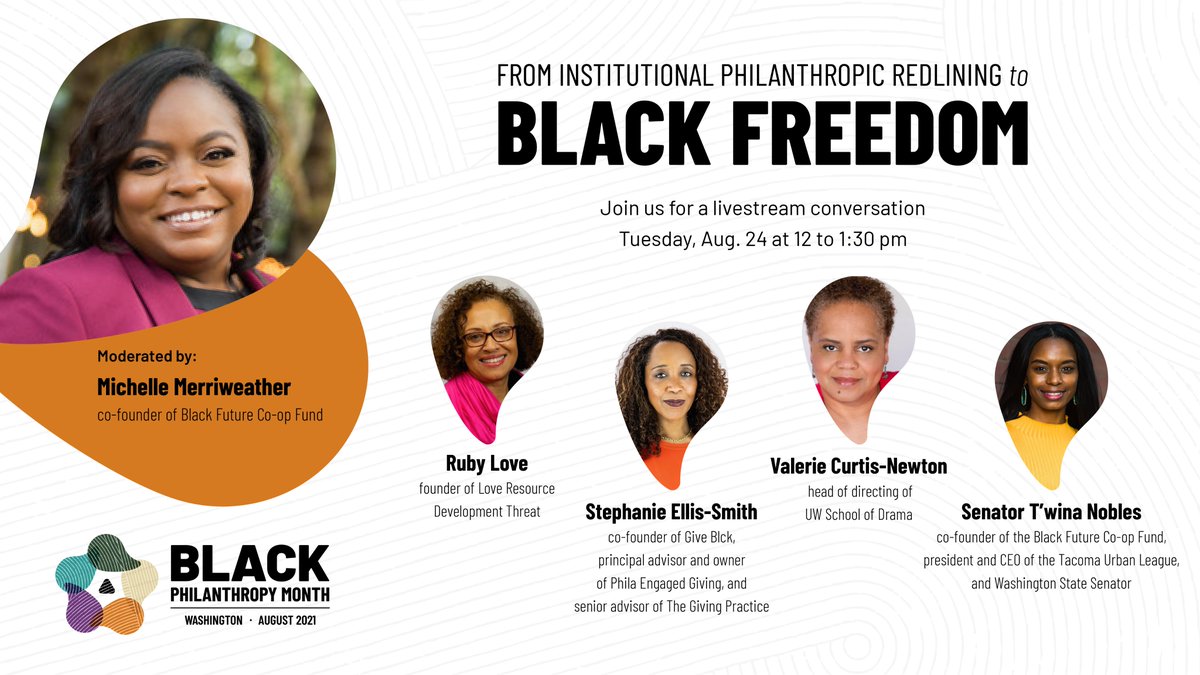 FROM INSTITUTIONAL PHILANTHROPIC REDLINING to

BLACK FREEDOM

Join us for a livestream conversation
Tuesday, Aug. 24 at 12 to 1:30 pm

Moderated by:
Michelle Merriweather
co-founder of Black Future Co-op Fund

Ruby Love
founder of Love Resource Development Threat

Stephanie Ellis-Smith
co-founder of Give Blck, principal advisor and owner of Phila Engaged Giving, and senior advisor of The Giving Practice

Valerie Curtis-Newton
head of directing of UW School of Drama

Senator T'wina Nobles
co-founder of the Black Future Co-op Fund, president and CEO of the Tacoma Urban League, and Washington State Senator

BLACK
PHILANTHROPY MONTH
WASHINGTON · AUGUST 2021